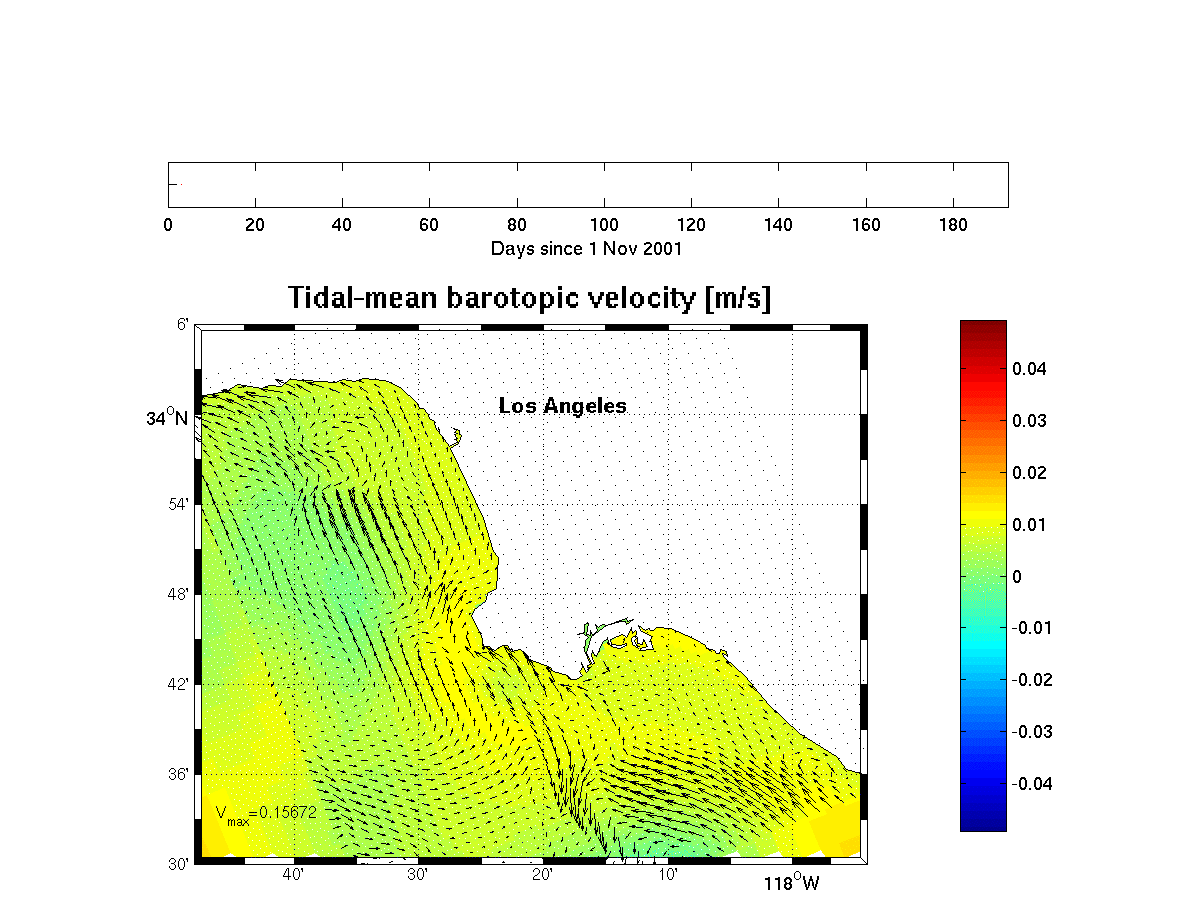 0 20 40 60 80 100 120 140 160 180
Days since 1 Nov 2001

Tidal-mean barotopic velocity [m/s]

6'
$34^{O}$N
54'
48'
42'
36'
30'

Los Angeles

$V_{max}$=0.15672

40' 30' 20' 10' $118^{O}$W

0.04
0.03
0.02
0.01
0
-0.01
-0.02
-0.03
-0.04